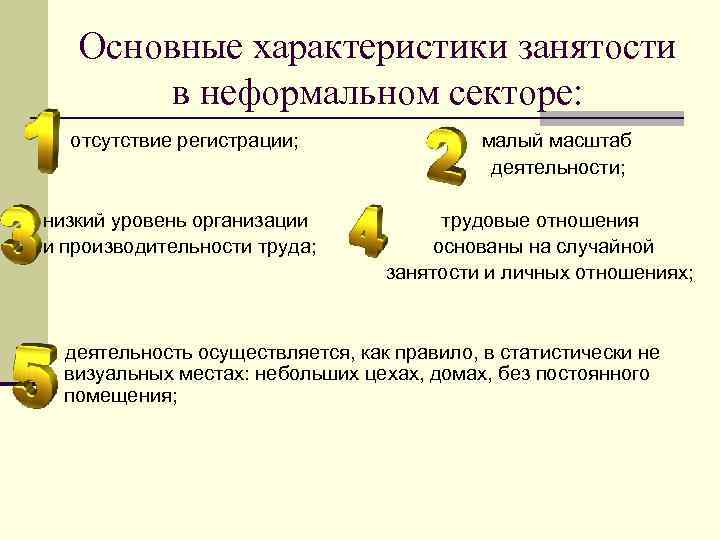 Основные характеристики занятости в неформальном секторе:

1 отсутствие регистрации;

2 малый масштаб деятельности;

3 низкий уровень организации и производительности труда;

4 трудовые отношения основаны на случайной занятости и личных отношениях;

5 деятельность осуществляется, как правило, в статистически не визуальных местах: небольших цехах, домах, без постоянного помещения;